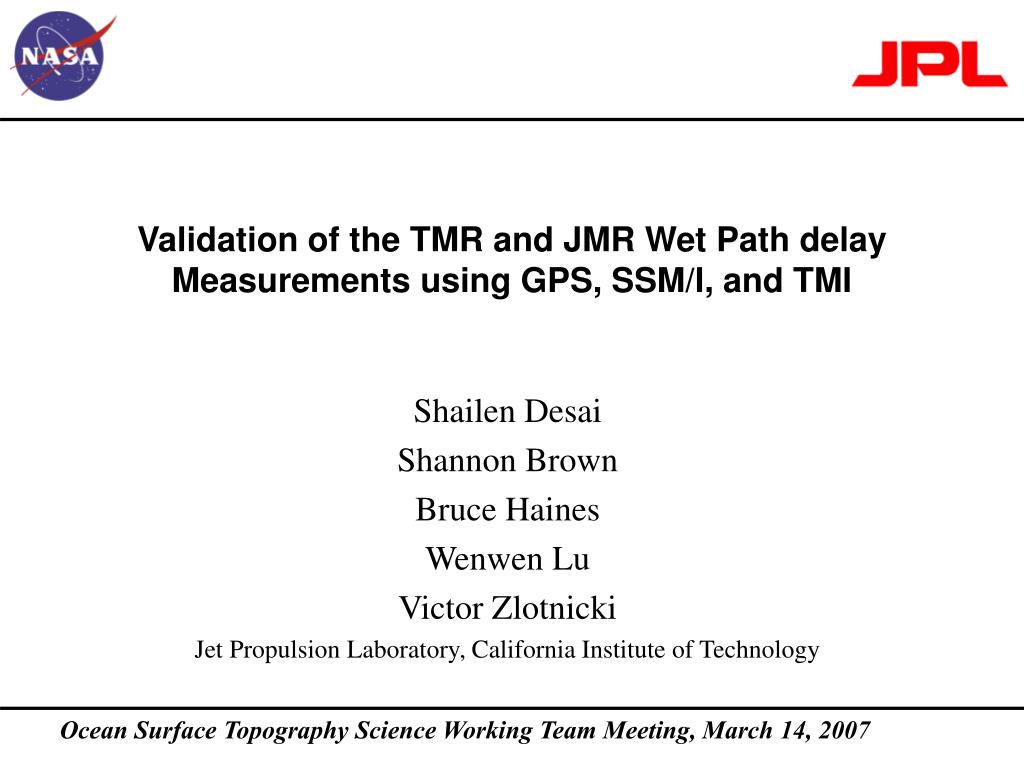 NASA

JPL

Validation of the TMR and JMR Wet Path delay Measurements using GPS, SSM/I, and TMI

Shailen Desai
Shannon Brown
Bruce Haines
Wenwen Lu
Victor Zlotnicki
Jet Propulsion Laboratory, California Institute of Technology

Ocean Surface Topography Science Working Team Meeting, March 14, 2007